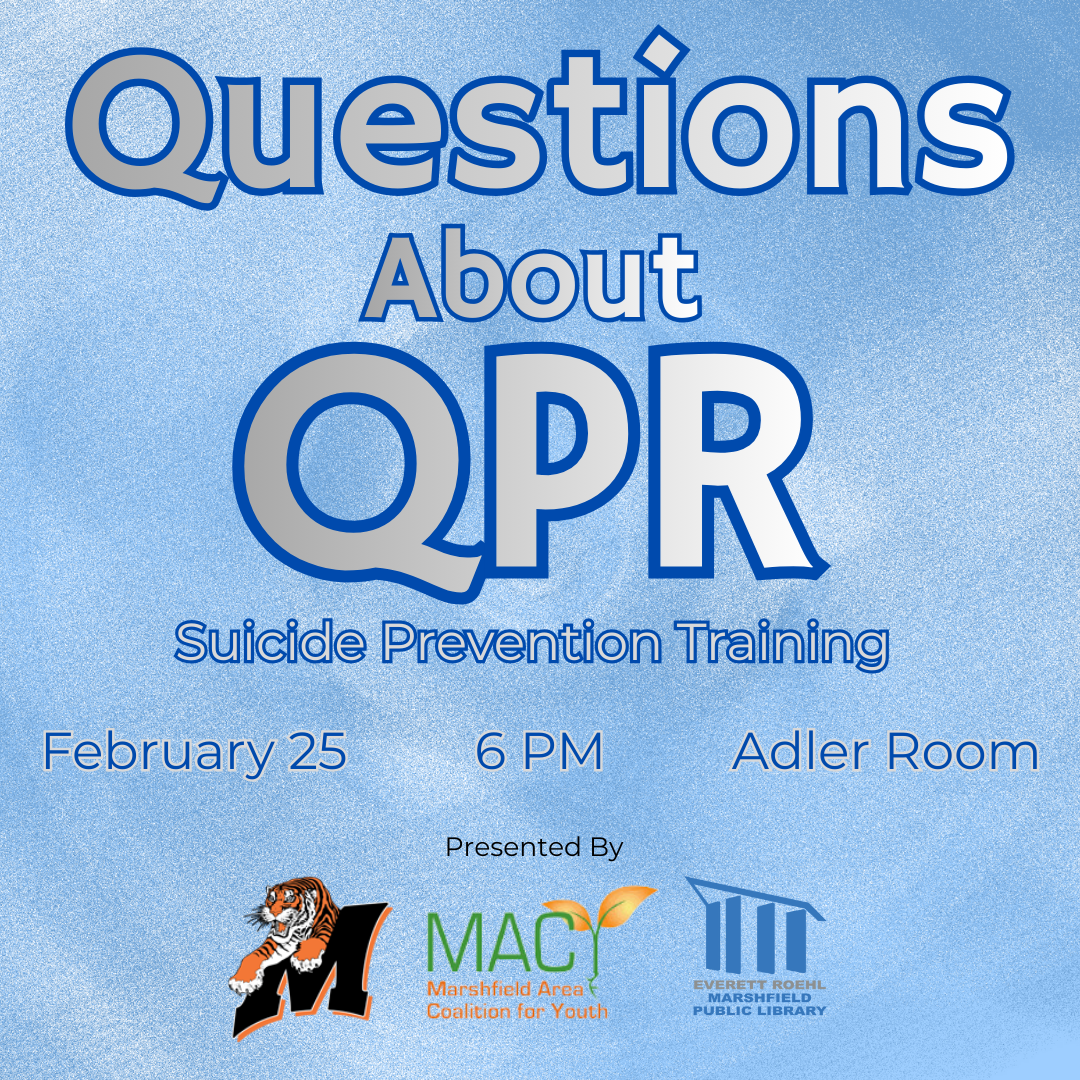 Questions
About
QPR
Suicide Prevention Training

February 25
6 PM
Adler Room

Presented By

M

MACY
Marshfield Area Coalition for Youth

EVERETT ROEHL MARSHFIELD PUBLIC LIBRARY